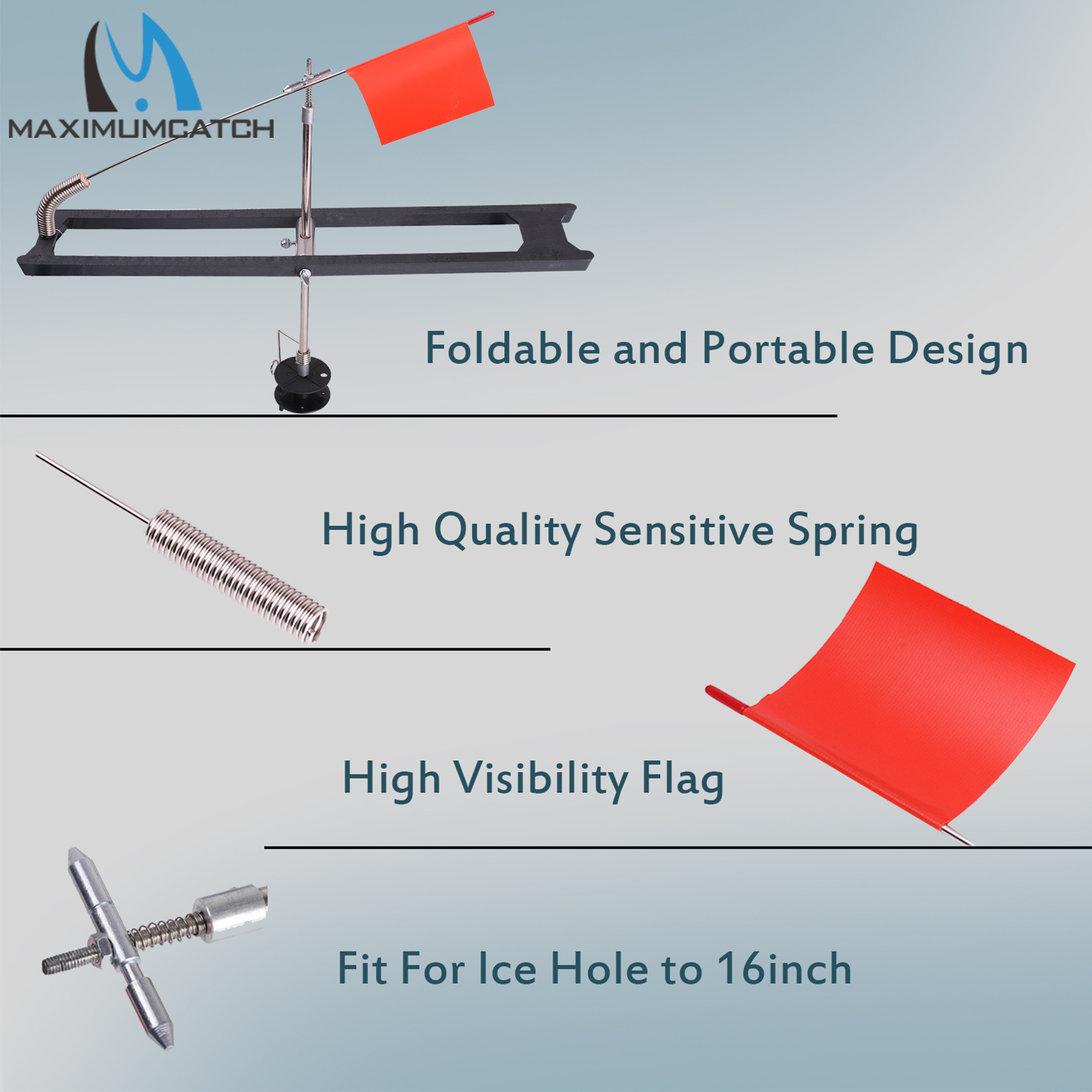 MAXIMUMCATCH

Foldable and Portable Design

High Quality Sensitive Spring

High Visibility Flag

Fit For Ice Hole to 16inch